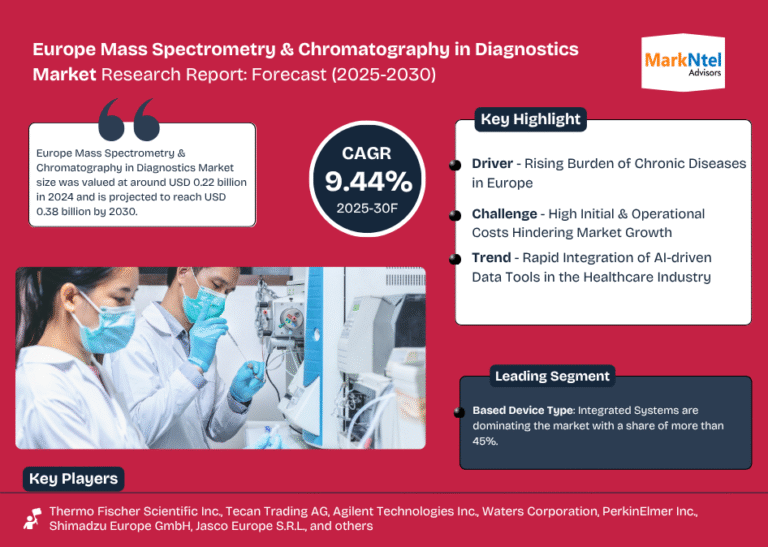 Europe Mass Spectrometry & Chromatography in Diagnostics Market Research Report: Forecast (2025-2030)

MarkNtel Advisors

Europe Mass Spectrometry & Chromatography in Diagnostics Market size was valued at around USD 0.22 billion in 2024 and is projected to reach USD 0.38 billion by 2030.

CAGR
9.44%
2025-30F

Key Highlight

Driver - Rising Burden of Chronic Diseases in Europe

Challenge - High Initial & Operational Costs Hindering Market Growth

Trend - Rapid Integration of AI-driven Data Tools in the Healthcare Industry

Leading Segment

Based Device Type: Integrated Systems are dominating the market with a share of more than 45%.

Key Players

Thermo Fischer Scientific Inc., Tecan Trading AG, Agilent Technologies Inc., Waters Corporation, PerkinElmer Inc., Shimadzu Europe GmbH, Jasco Europe S.R.L., and others